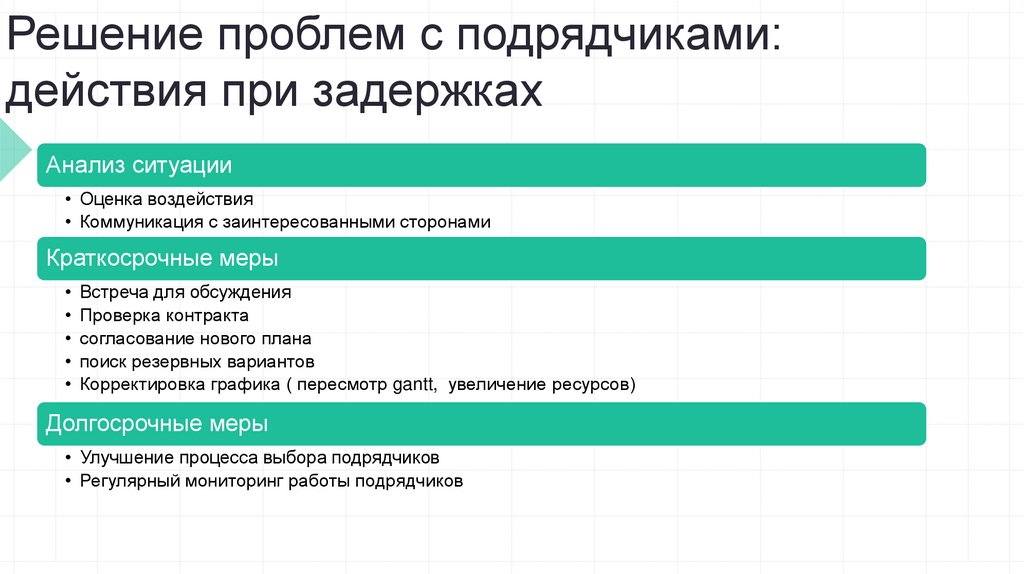 Решение проблем с подрядчиками: действия при задержках

Анализ ситуации

• Оценка воздействия
• Коммуникация с заинтересованными сторонами

Краткосрочные меры

• Встреча для обсуждения
• Проверка контракта
• согласование нового плана
• поиск резервных вариантов
• Корректировка графика ( пересмотр gantt, увеличение ресурсов)

Долгосрочные меры

• Улучшение процесса выбора подрядчиков
• Регулярный мониторинг работы подрядчиков